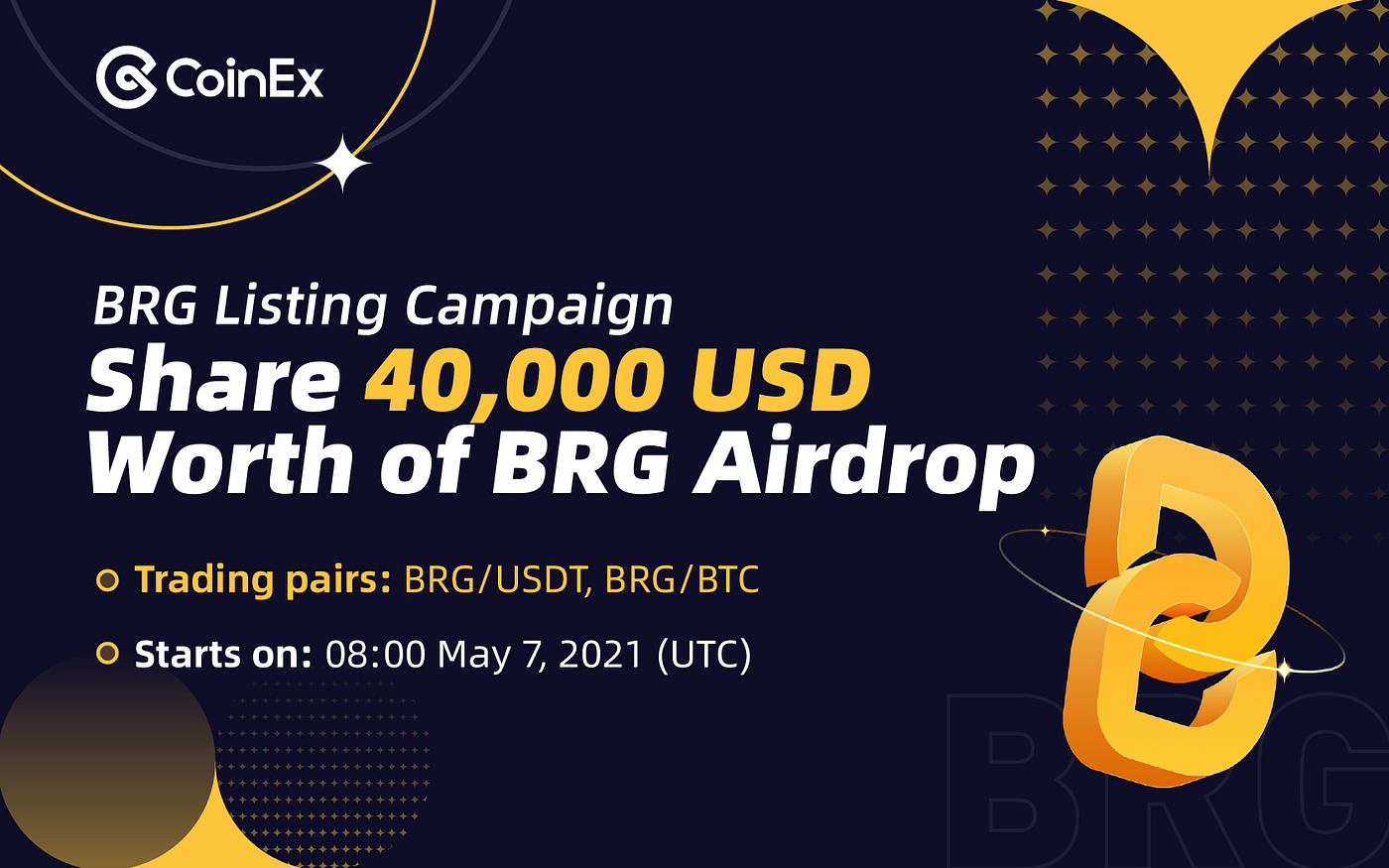 CoinEx

BRG Listing Campaign
Share 40,000 USD Worth of BRG Airdrop

Trading pairs: BRG/USDT, BRG/BTC

Starts on: 08:00 May 7, 2021 (UTC)

BRG